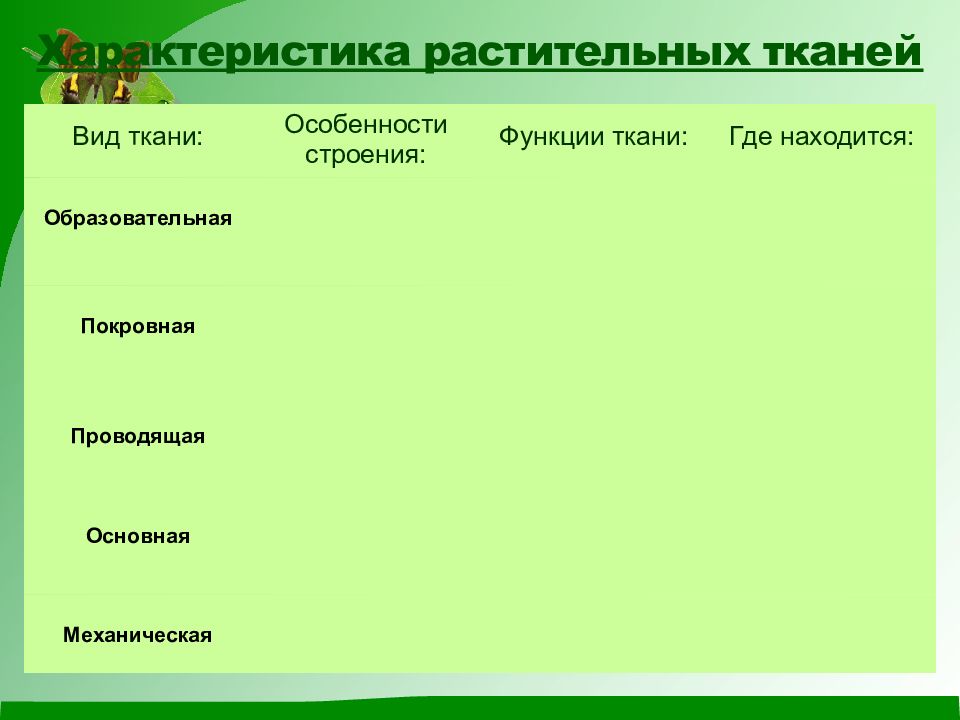 Характеристика растительных тканей

| Вид ткани: | Особенности строения: | Функции ткани: | Где находится: |
|---|---|---|---|
| Образовательная | | | |
| Покровная | | | |
| Проводящая | | | |
| Основная | | | |
| Механическая | | | |